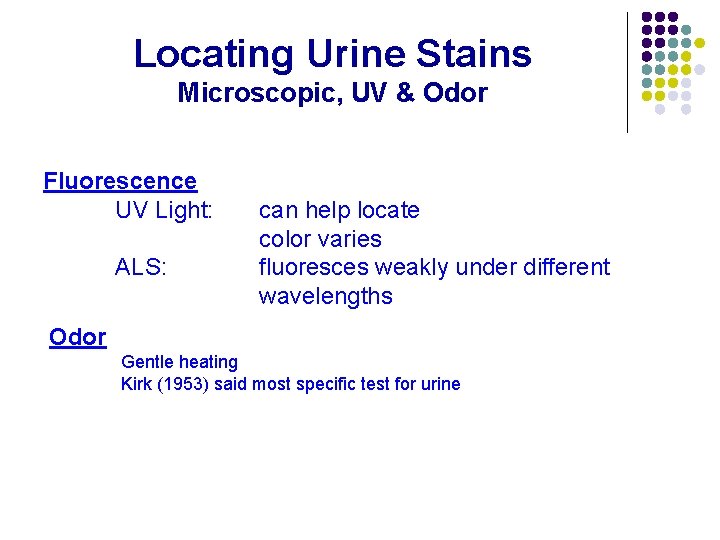 Locating Urine Stains
Microscopic, UV & Odor

Fluorescence
UV Light: can help locate
color varies
ALS: fluoresces weakly under different wavelengths

Odor
Gentle heating
Kirk (1953) said most specific test for urine